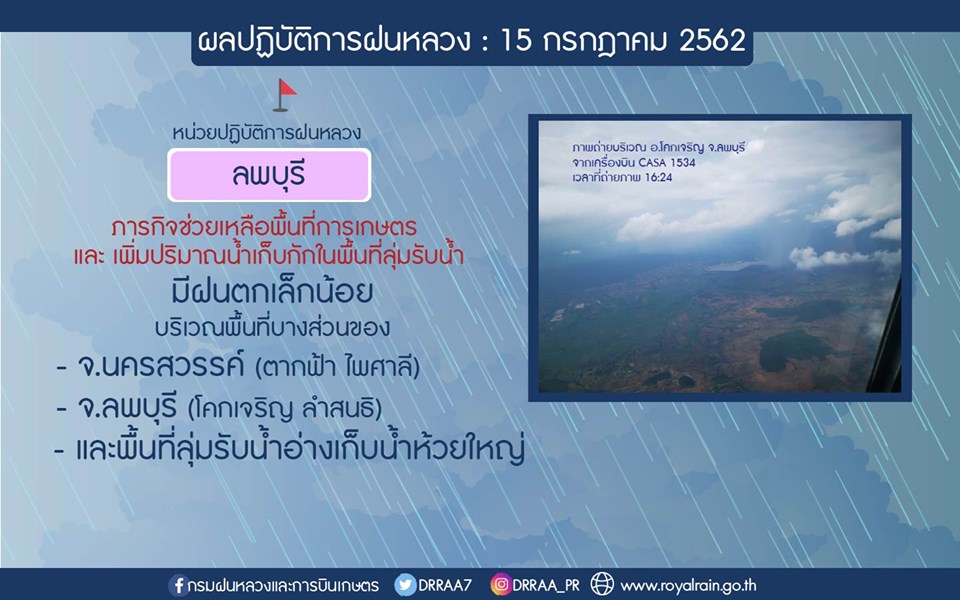 ผลปฏิบัติการฝนหลวง : 15 กรกฎาคม 2562

หน่วยปฏิบัติการฝนหลวง

ลพบุรี

ภารกิจช่วยเหลือพื้นที่การเกษตร และ เพิ่มปริมาณน้ำเก็บกักในพื้นที่ลุ่มรับน้ำ

มีฝนตกเล็กน้อย

บริเวณพื้นที่บางส่วนของ

- จ.นครสวรรค์ (ตากฟ้า ไพศาลี)

- จ.ลพบุรี (โคกเจริญ ลำสนธิ)

- และพื้นที่ลุ่มรับน้ำอ่างเก็บน้ำห้วยใหญ่

ภาพถ่ายบริเวณ อ.โคกเจริญ จ.ลพบุรี
จากเครื่องบิน CASA 1534
เวลาที่ถ่ายภาพ 16:24

กรมฝนหลวงและการบินเกษตร DRRAA7 DRRAA_PR www.royalrain.go.th